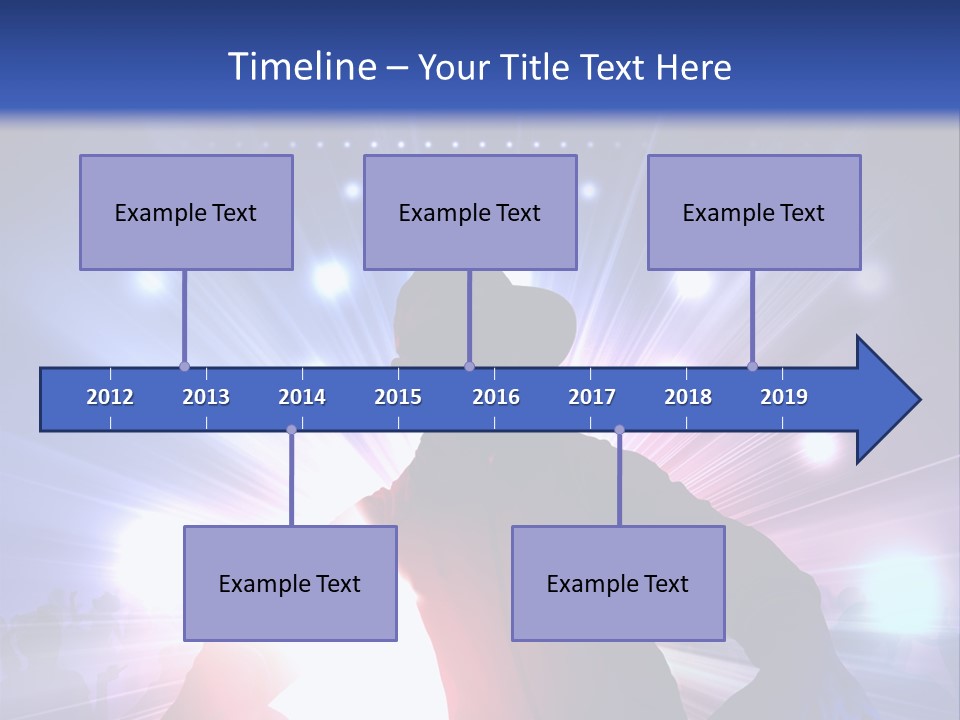 Timeline – Your Title Text Here

Example Text

Example Text

Example Text

2012 2013 2014 2015 2016 2017 2018 2019

Example Text

Example Text